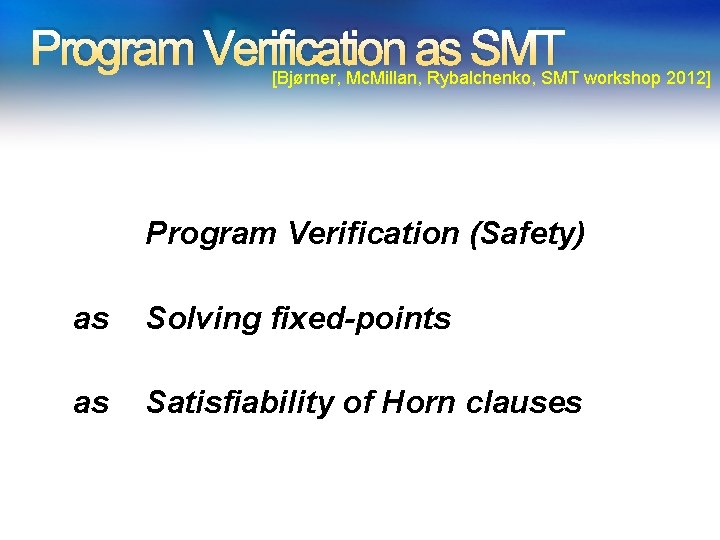 Program Verification as SMT
[Bjørner, McMillan, Rybalchenko, SMT workshop 2012]

Program Verification (Safety)

as Solving fixed-points

as Satisfiability of Horn clauses